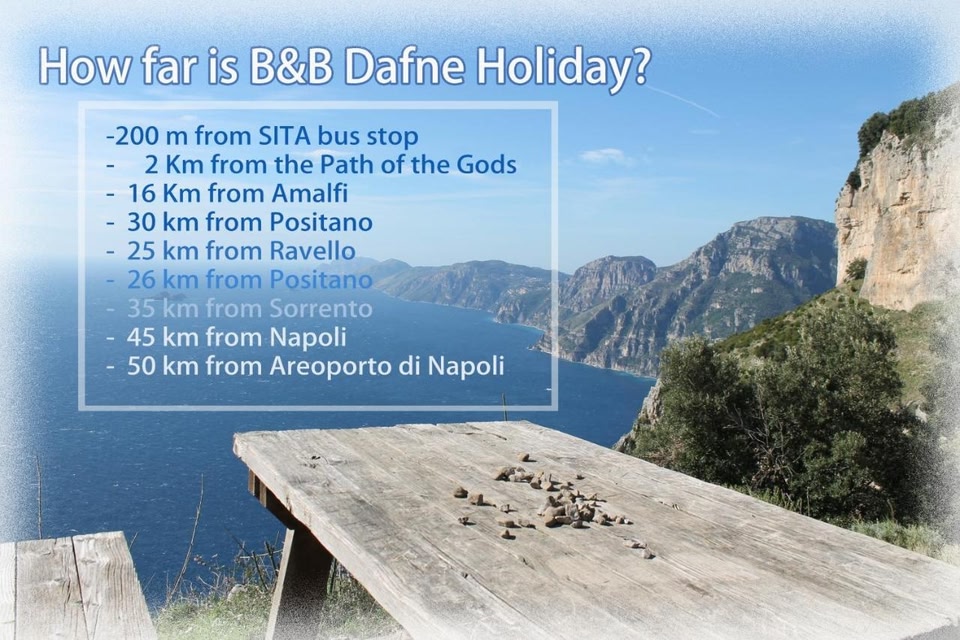 How far is B&B Dafne Holiday?

-200 m from SITA bus stop
- 2 Km from the Path of the Gods
- 16 Km from Amalfi
- 30 km from Positano
- 25 km from Ravello
- 26 km from Positano
- 35 km from Sorrento
- 45 km from Napoli
- 50 km from Areoporto di Napoli